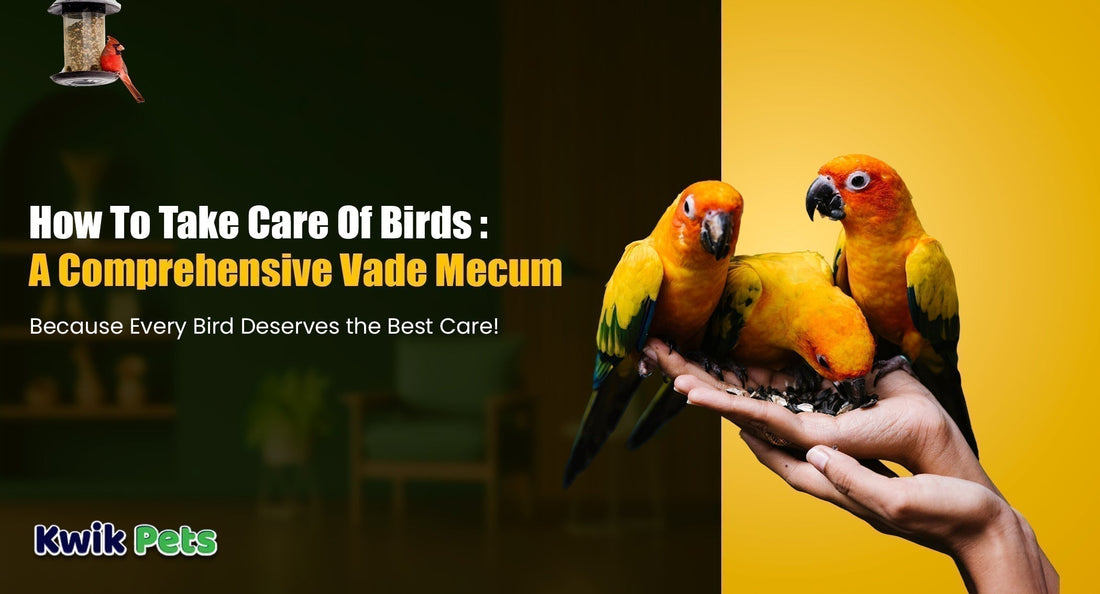 How To Take Care Of Birds :
A Comprehensive Vade Mecum

Because Every Bird Deserves the Best Care!

Kwik Pets